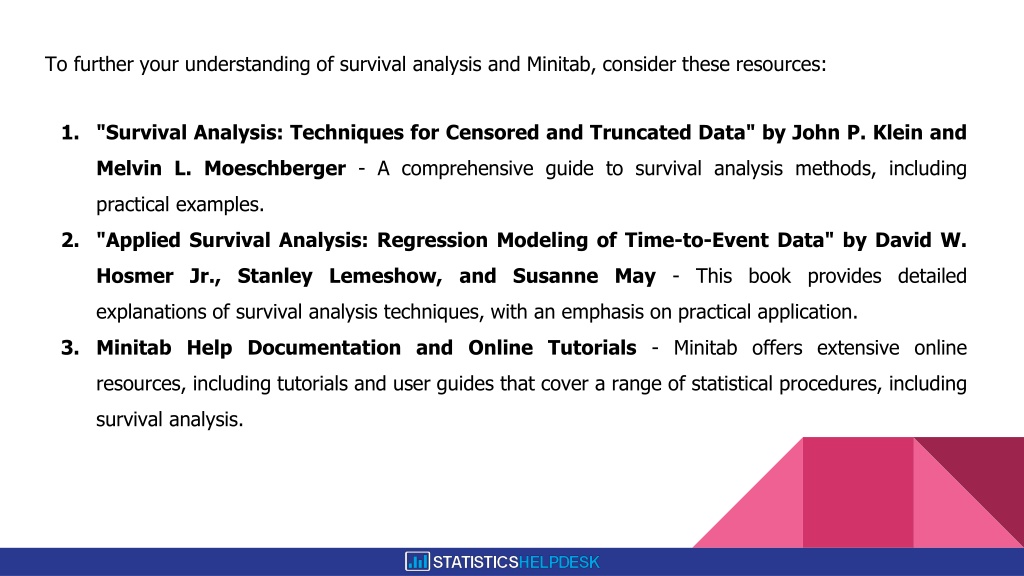 To further your understanding of survival analysis and Minitab, consider these resources:

1. "Survival Analysis: Techniques for Censored and Truncated Data" by John P. Klein and Melvin L. Moeschberger - A comprehensive guide to survival analysis methods, including practical examples.
2. "Applied Survival Analysis: Regression Modeling of Time-to-Event Data" by David W. Hosmer Jr., Stanley Lemeshow, and Susanne May - This book provides detailed explanations of survival analysis techniques, with an emphasis on practical application.
3. Minitab Help Documentation and Online Tutorials - Minitab offers extensive online resources, including tutorials and user guides that cover a range of statistical procedures, including survival analysis.

STATISTICSHELPDESK